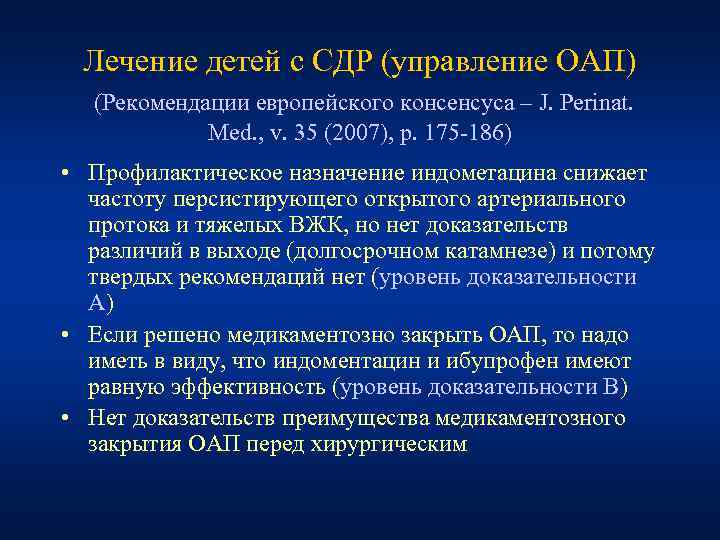 Лечение детей с СДР (управление ОАП)

(Рекомендации европейского консенсуса – J. Perinat. Med., v. 35 (2007), p. 175-186)

• Профилактическое назначение индометацина снижает частоту персистирующего открытого артериального протока и тяжелых ВЖК, но нет доказательств различий в выходе (долгосрочном катамнезе) и потому твердых рекомендаций нет (уровень доказательности А)

• Если решено медикаментозно закрыть ОАП, то надо иметь в виду, что индоментацин и ибупрофен имеют равную эффективность (уровень доказательности В)

• Нет доказательств преимущества медикаментозного закрытия ОАП перед хирургическим